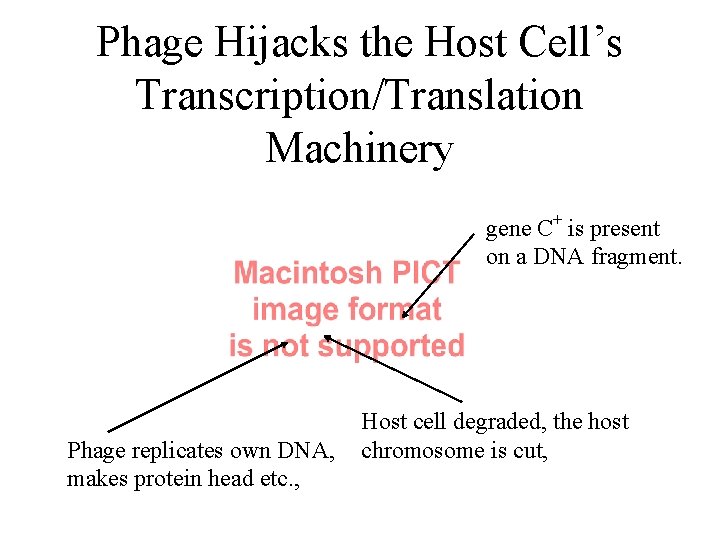 Phage Hijacks the Host Cell's Transcription/Translation Machinery

gene $C^+$ is present on a DNA fragment.

Macintosh PICT image format is not supported

Host cell degraded, the host chromosome is cut,

Phage replicates own DNA, makes protein head etc.,